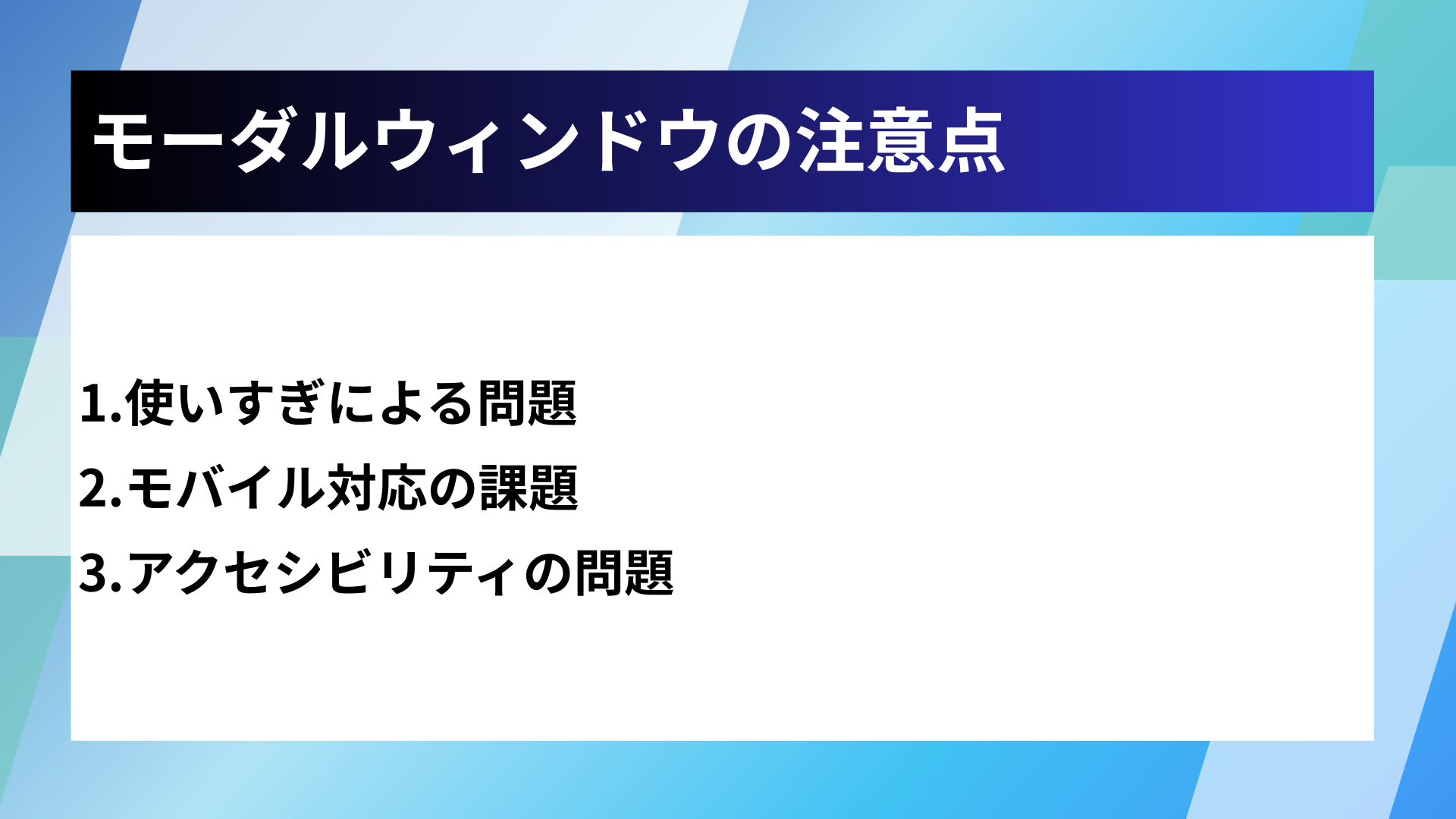 モーダルウィンドウの注意点

1.使いすぎによる問題
2.モバイル対応の課題
3.アクセシビリティの問題